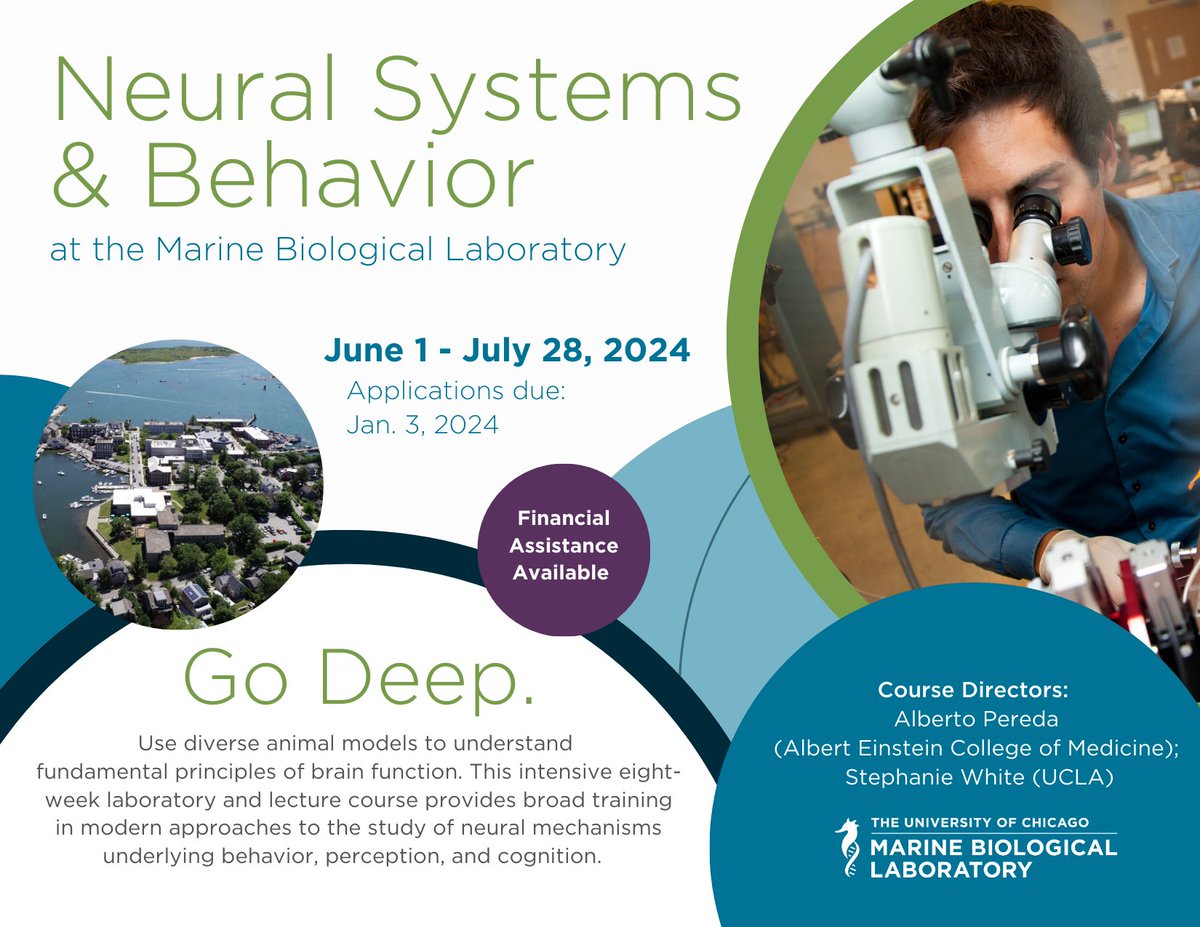 Neural Systems & Behavior
at the Marine Biological Laboratory

June 1 - July 28, 2024
Applications due: Jan. 3, 2024

Financial Assistance Available

Go Deep.

Use diverse animal models to understand fundamental principles of brain function. This intensive eight-week laboratory and lecture course provides broad training in modern approaches to the study of neural mechanisms underlying behavior, perception, and cognition.

Course Directors:
Alberto Pereda (Albert Einstein College of Medicine); Stephanie White (UCLA)

THE UNIVERSITY OF CHICAGO
MARINE BIOLOGICAL LABORATORY